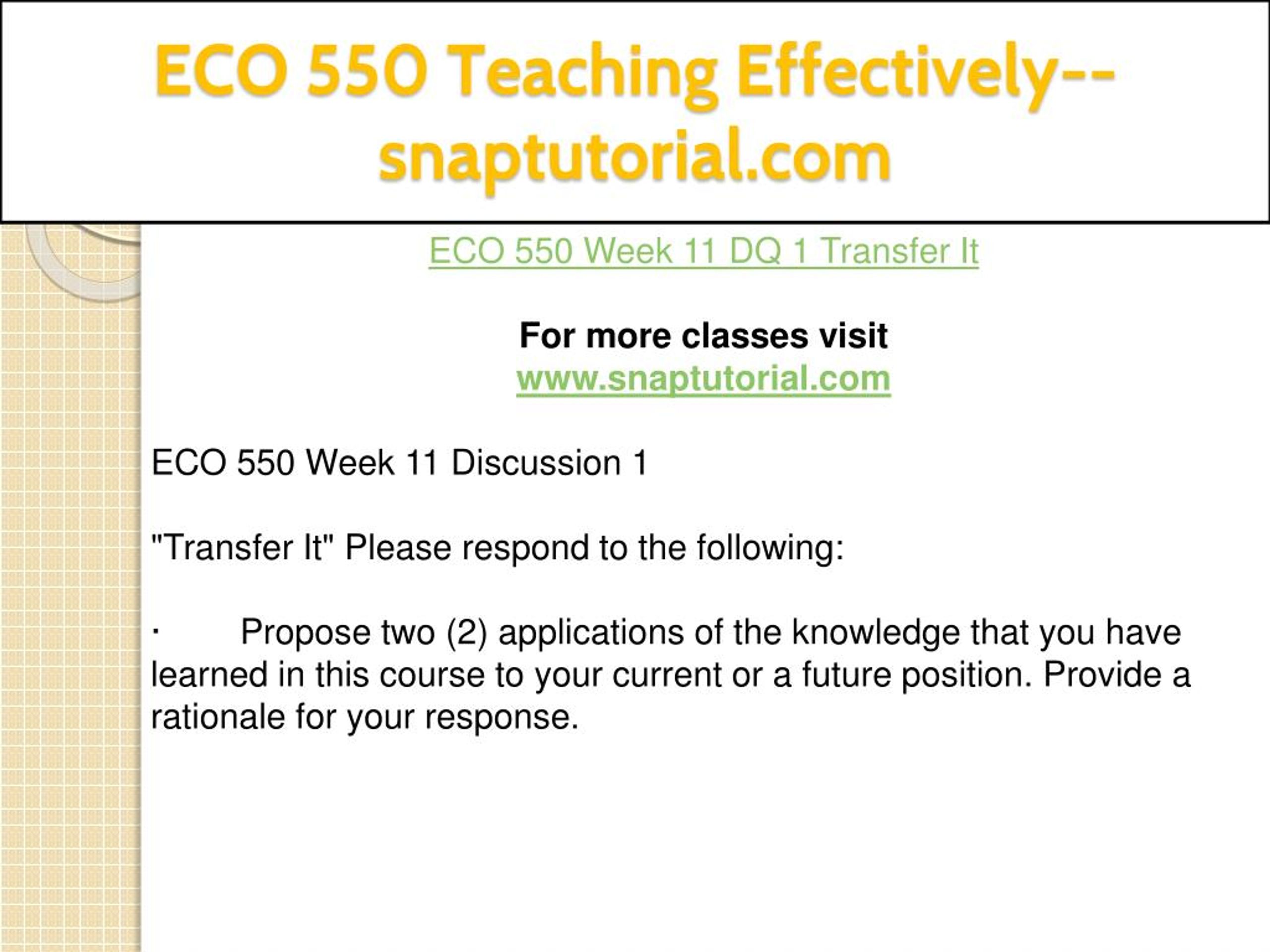 ECO 550 Teaching Effectively--snaptutorial.com

ECO 550 Week 11 DQ 1 Transfer It

For more classes visit
www.snaptutorial.com

ECO 550 Week 11 Discussion 1

"Transfer It" Please respond to the following:

· Propose two (2) applications of the knowledge that you have learned in this course to your current or a future position. Provide a rationale for your response.